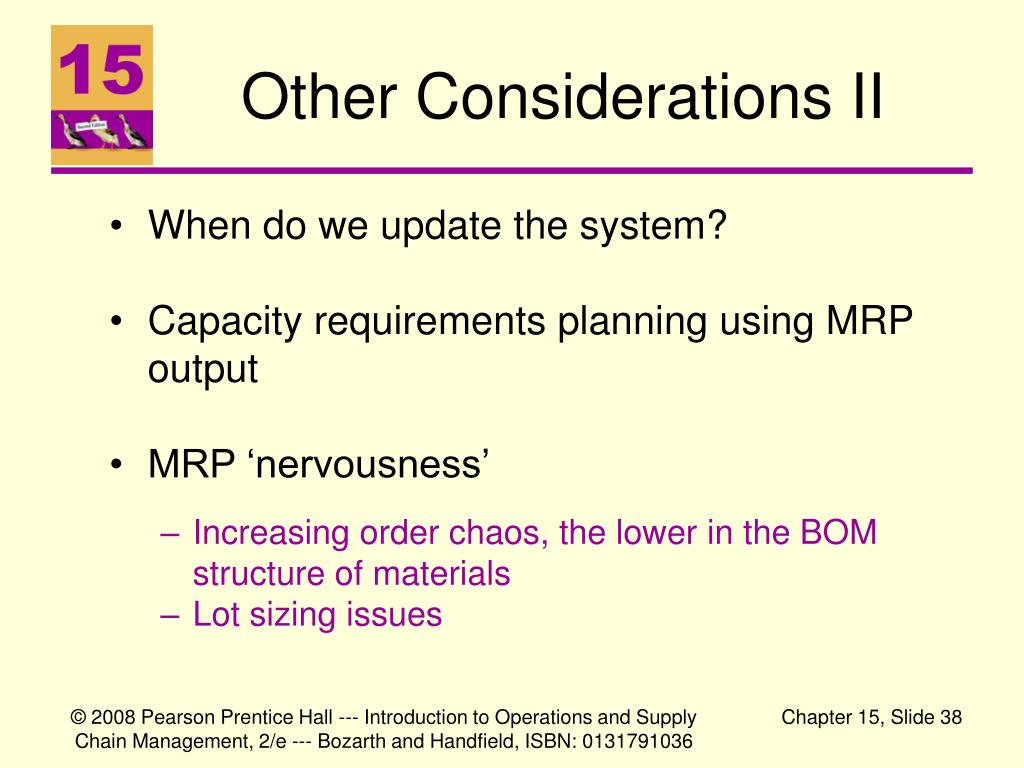 15

Other Considerations II

• When do we update the system?

• Capacity requirements planning using MRP output

• MRP ‘nervousness’

– Increasing order chaos, the lower in the BOM structure of materials
– Lot sizing issues

© 2008 Pearson Prentice Hall --- Introduction to Operations and Supply Chain Management, 2/e --- Bozarth and Handfield, ISBN: 0131791036

Chapter 15, Slide 38